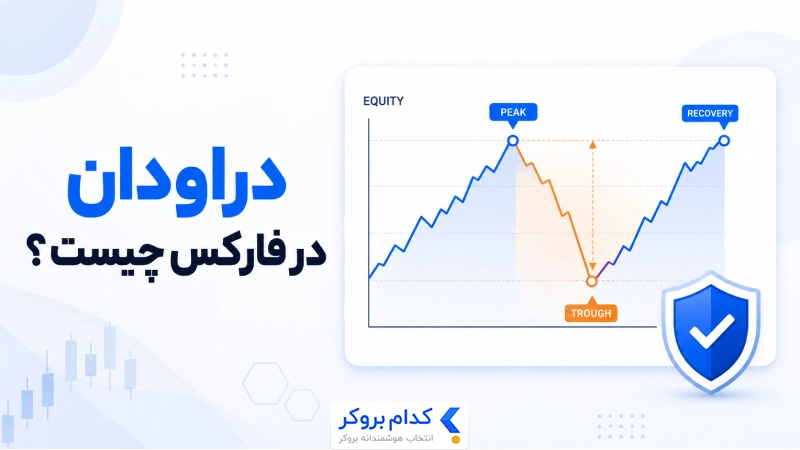 دراودان
در فارکس چیست ؟

EQUITY
PEAK
RECOVERY
TROUGH

کدام بروکر
انتخاب هوشمندانه بروکر